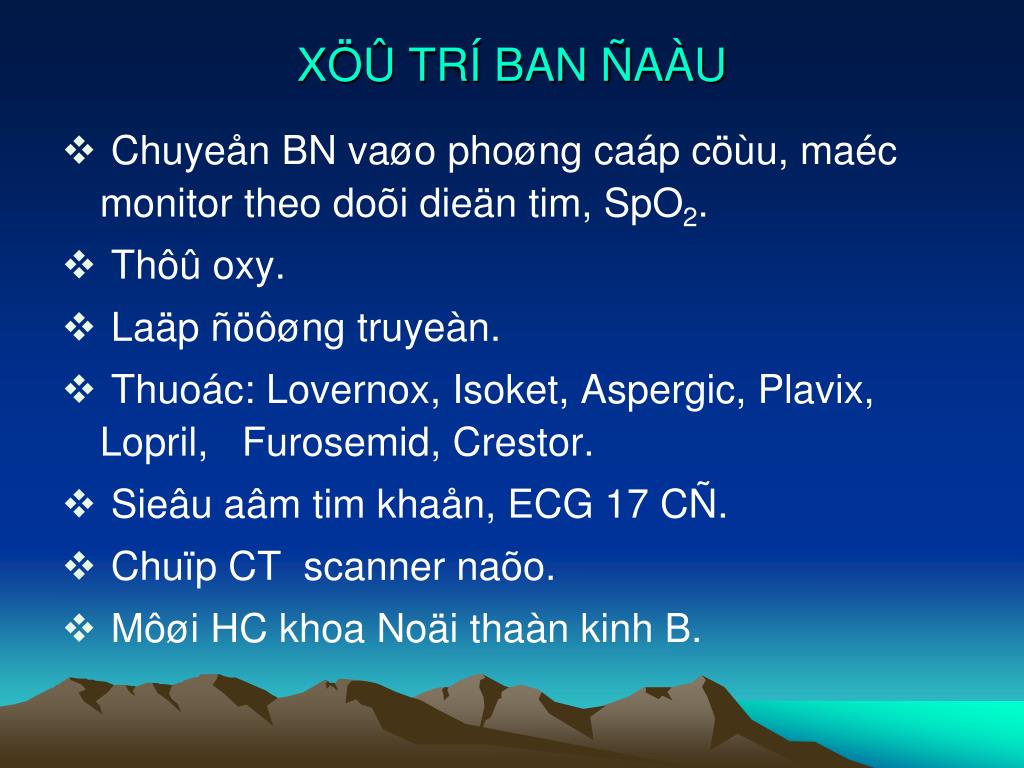 XÖÛ TRÍ BAN ÑAÀU

❖ Chuyeån BN vaøo phoøng caáp cöùu, maéc monitor theo doõi dieän tim, $SpO_2$.

❖ Thôû oxy.

❖ Laäp ñöôøng truyeàn.

❖ Thuoác: Lovernox, Isoket, Aspergic, Plavix, Lopril,   Furosemid, Crestor.

❖ Sieâu aâm tim khaån, ECG 17 CÑ.

❖ Chuïp CT  scanner naõo.

❖ Môøi HC khoa Noäi thaàn kinh B.